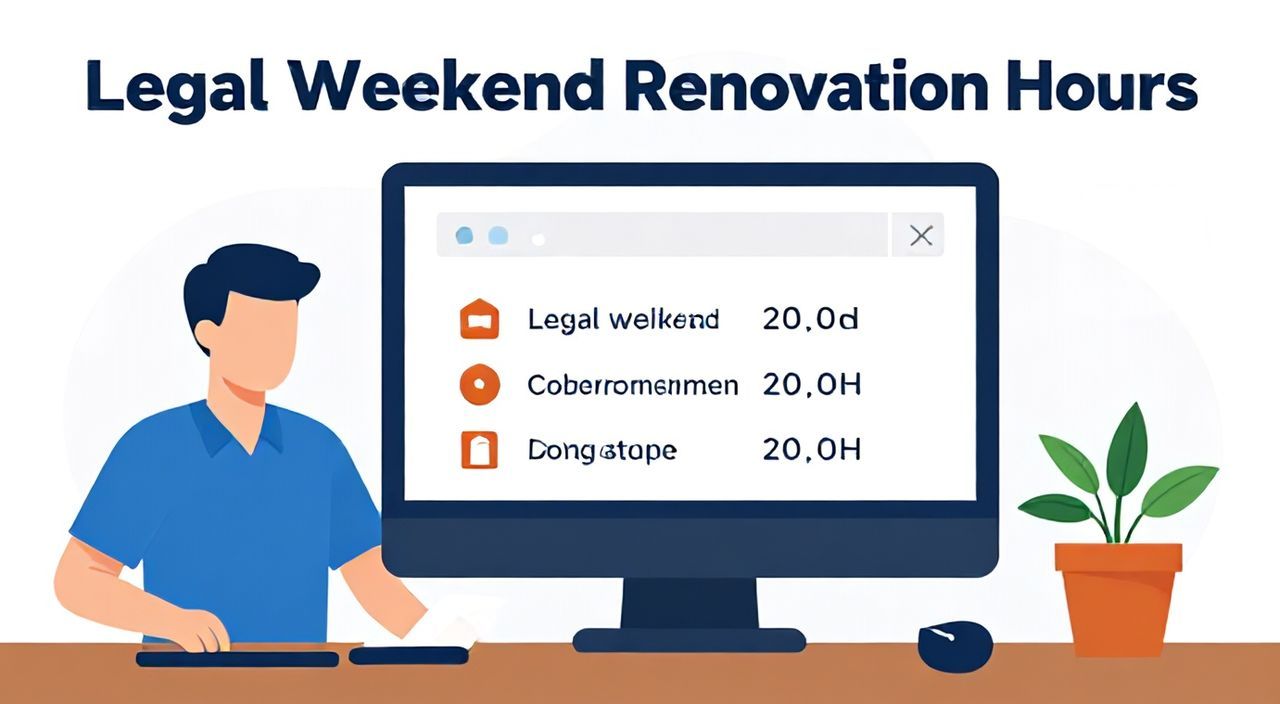 Legal Weekend Renovation Hours

Legal welkend 20,0d

Coberromenmen 20,0H

Dongstope 20,0H